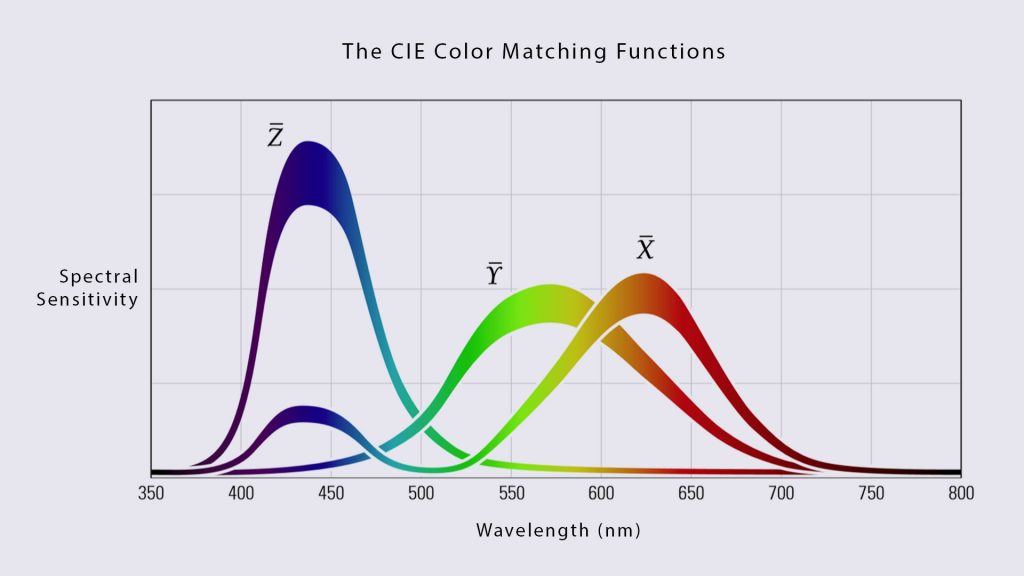 The CIE Color Matching Functions

$\bar{Z}$

$\bar{Y}$

$\bar{X}$

Spectral Sensitivity

350 400 450 500 550 600 650 700 750 800

Wavelength (nm)